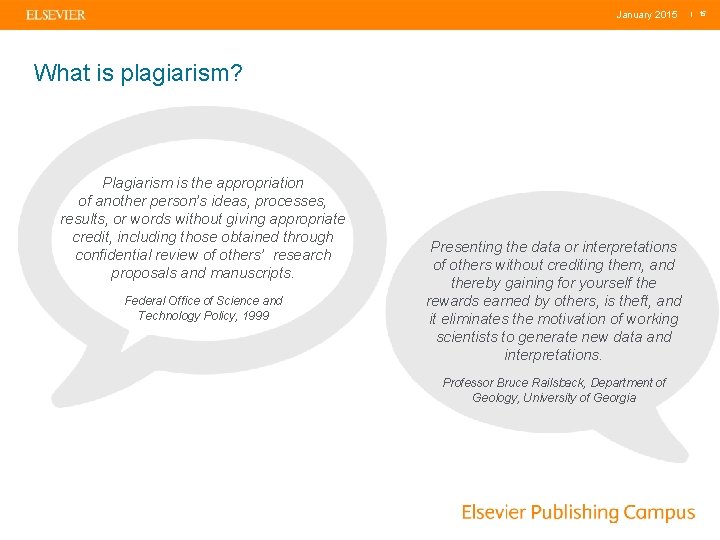 ELSEVIER

January 2015 | 15

What is plagiarism?

Plagiarism is the appropriation of another person's ideas, processes, results, or words without giving appropriate credit, including those obtained through confidential review of others' research proposals and manuscripts.

Federal Office of Science and Technology Policy, 1999

Presenting the data or interpretations of others without crediting them, and thereby gaining for yourself the rewards earned by others, is theft, and it eliminates the motivation of working scientists to generate new data and interpretations.

Professor Bruce Railsback, Department of Geology, University of Georgia

Elsevier Publishing Campus